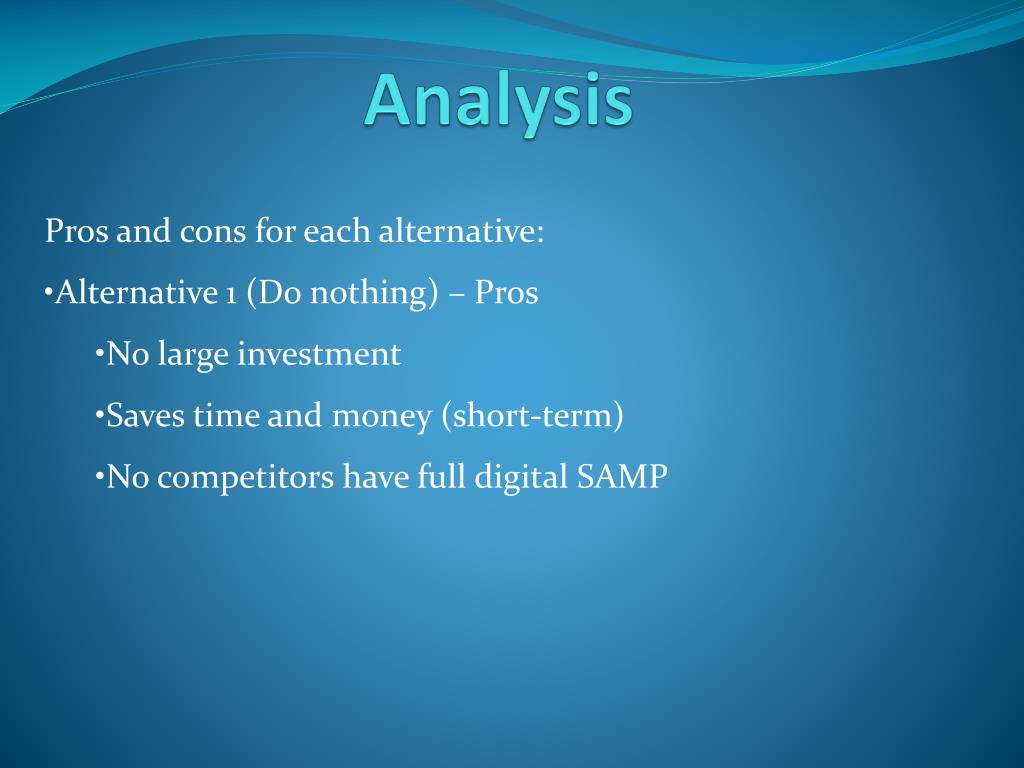 Analysis

Pros and cons for each alternative:

•Alternative 1 (Do nothing) – Pros

•No large investment

•Saves time and money (short-term)

•No competitors have full digital SAMP